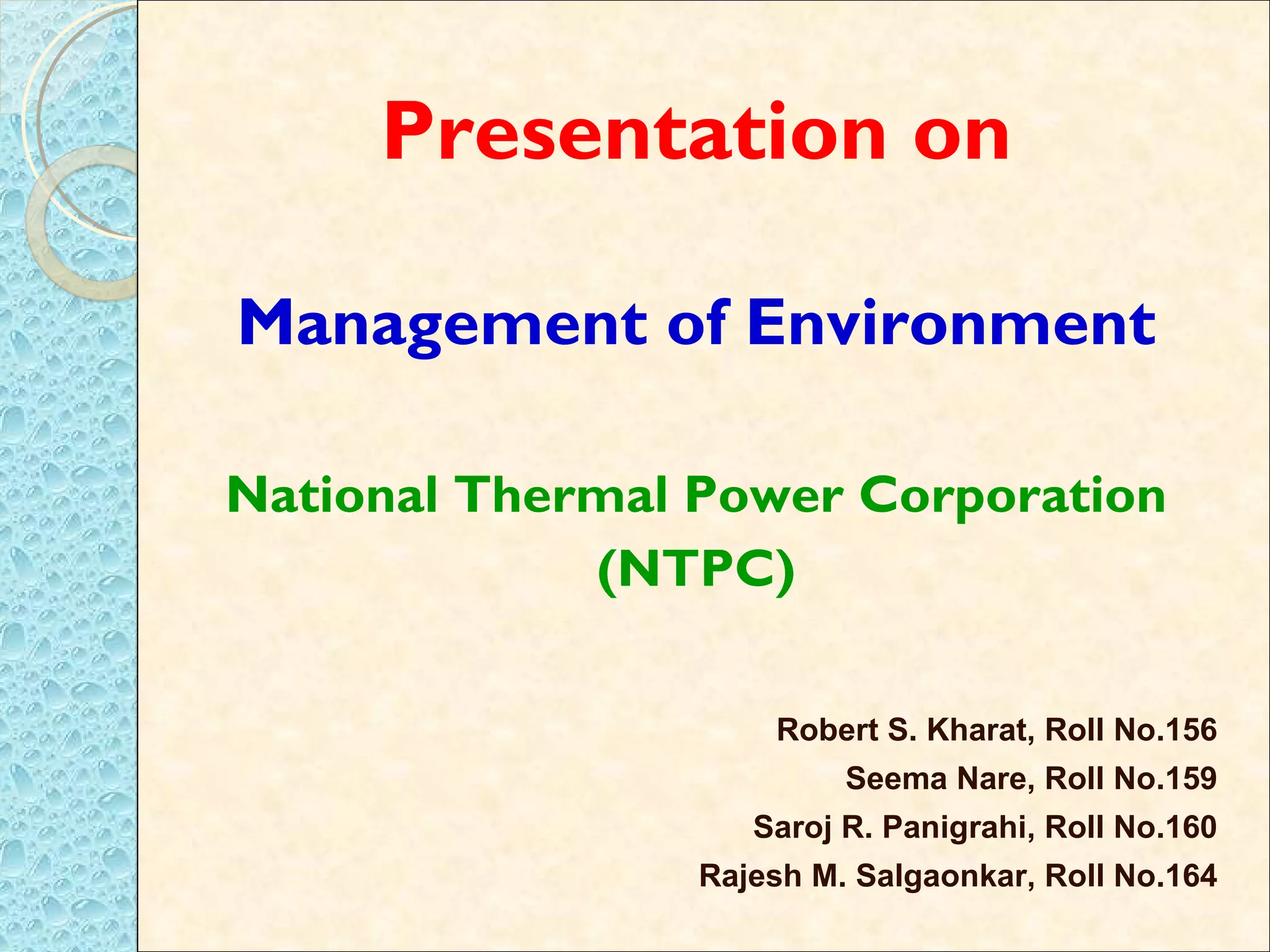 Presentation on

Management of Environment

National Thermal Power Corporation (NTPC)

Robert S. Kharat, Roll No.156
Seema Nare, Roll No.159
Saroj R. Panigrahi, Roll No.160
Rajesh M. Salgaonkar, Roll No.164